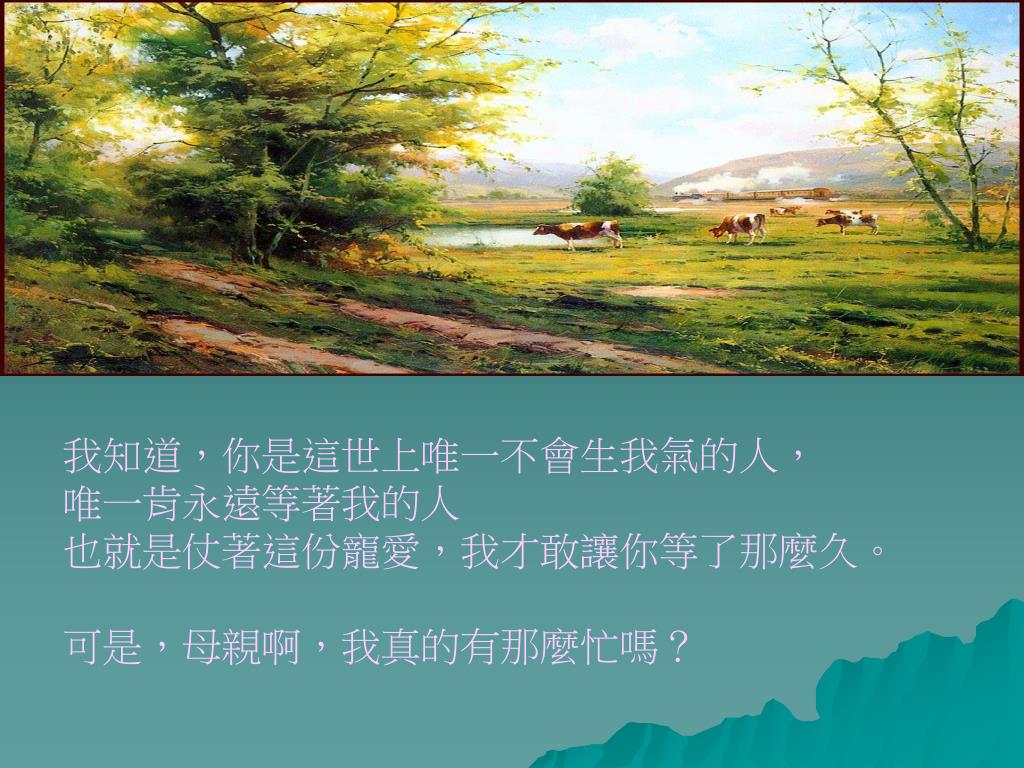 我知道，你是這世上唯一不會生我氣的人，
唯一肯永遠等著我的人
也就是仗著這份寵愛，我才敢讓你等了那麼久。

可是，母親啊，我真的有那麼忙嗎？